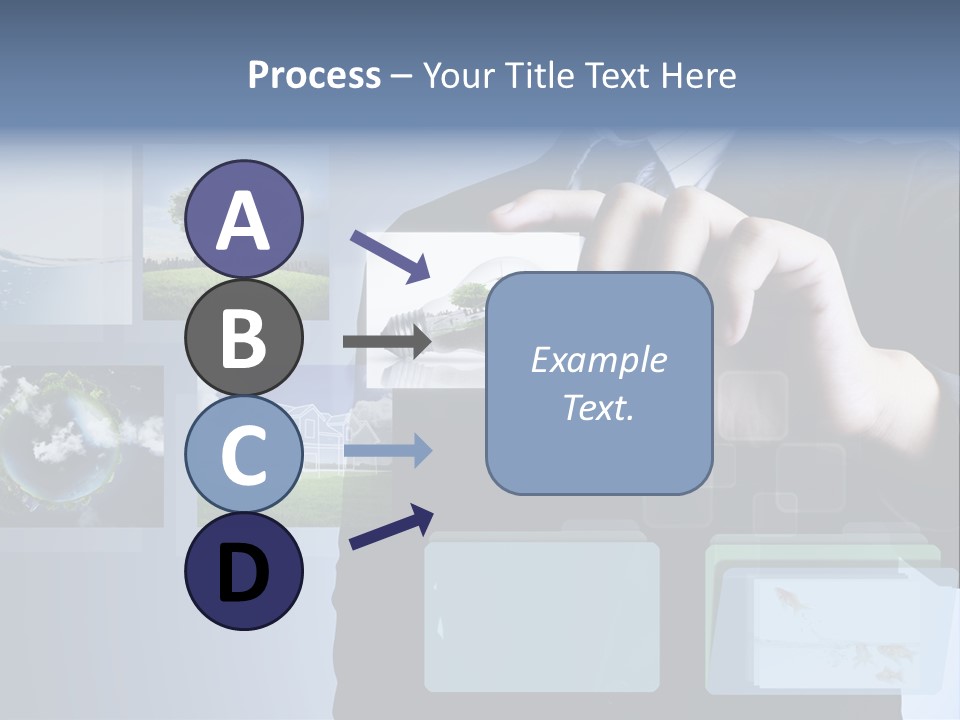 Process – Your Title Text Here

A

B

C

D

Example Text.